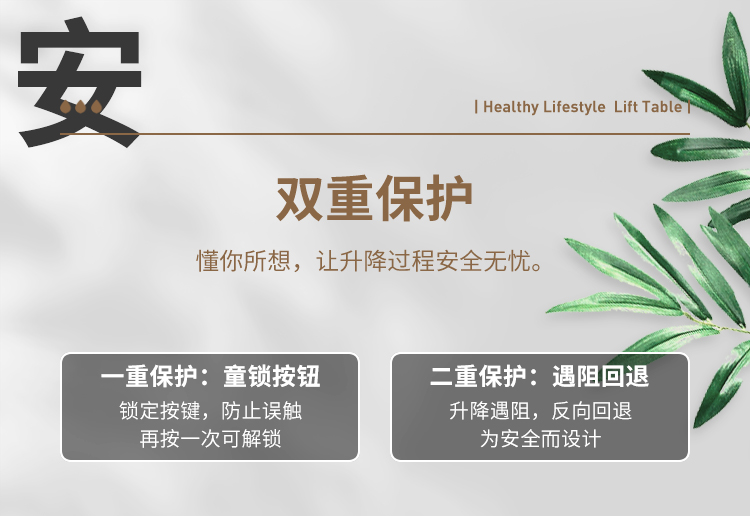 安

| Healthy Lifestyle Lift Table |

双重保护

懂你所想，让升降过程安全无忧。

一重保护：童锁按钮
锁定按键，防止误触
再按一次可解锁

二重保护：遇阻回退
升降遇阻，反向回退
为安全而设计